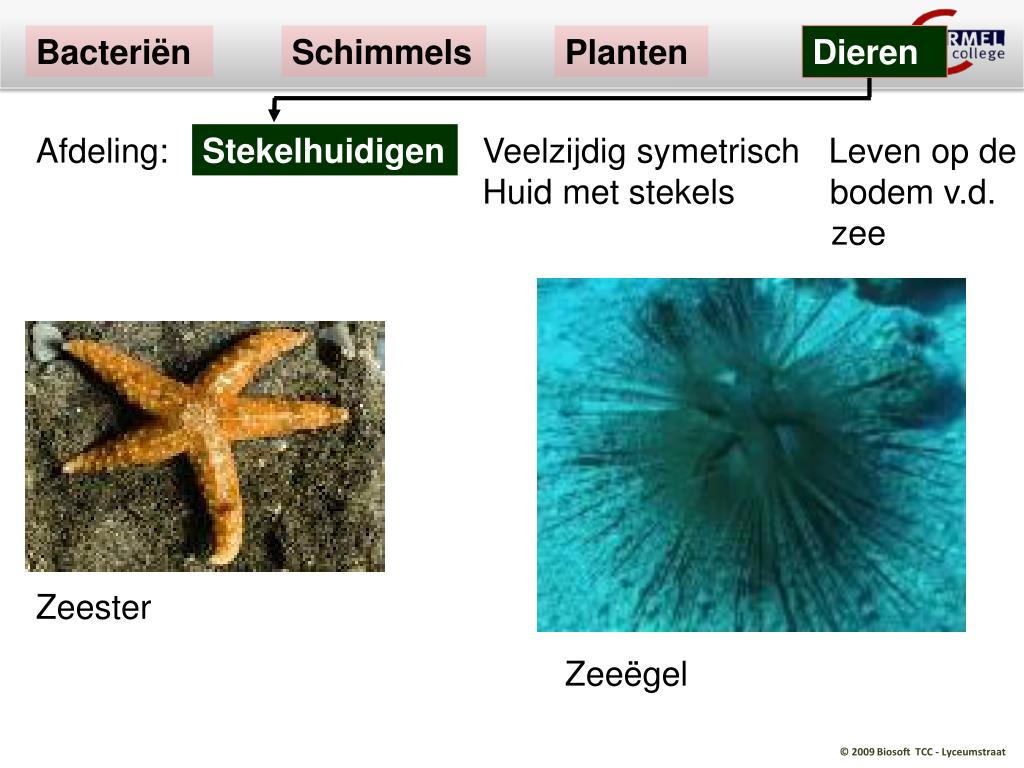 Bacteriën Schimmels Planten Dieren

RMEL college

Afdeling: Stekelhuidigen

Veelzijdig symetrisch
Huid met stekels

Leven op de bodem v.d. zee

Zeester

Zeeëgel

© 2009 Biosoft TCC - Lyceumstraat